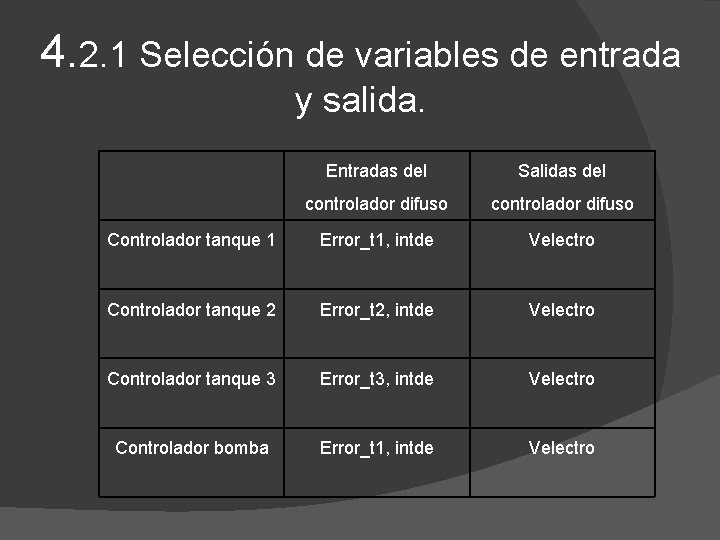 4.2.1 Selección de variables de entrada y salida.

| | Entradas del controlador difuso | Salidas del controlador difuso |
|---|---|---|
| Controlador tanque 1 | Error_t1, intde | Velectro |
| Controlador tanque 2 | Error_t2, intde | Velectro |
| Controlador tanque 3 | Error_t3, intde | Velectro |
| Controlador bomba | Error_t1, intde | Velectro |